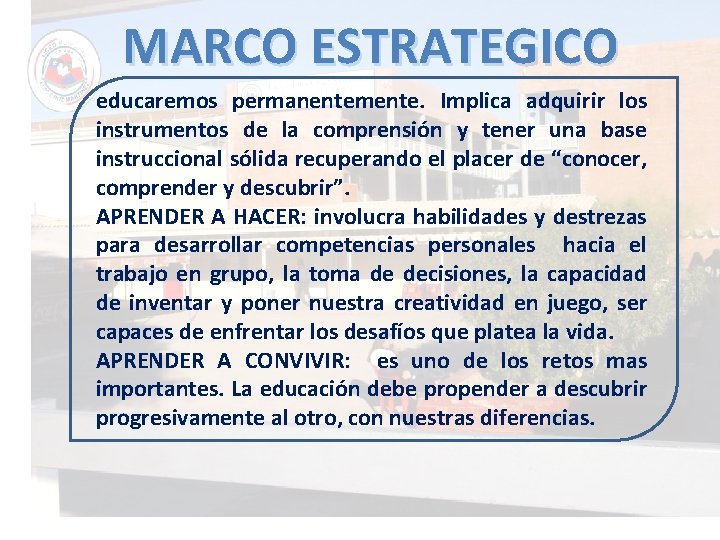 MARCO ESTRATEGICO

educaremos permanentemente. Implica adquirir los instrumentos de la comprensión y tener una base instruccional sólida recuperando el placer de “conocer, comprender y descubrir”.
APRENDER A HACER: involucra habilidades y destrezas para desarrollar competencias personales hacia el trabajo en grupo, la toma de decisiones, la capacidad de inventar y poner nuestra creatividad en juego, ser capaces de enfrentar los desafíos que platea la vida.
APRENDER A CONVIVIR: es uno de los retos mas importantes. La educación debe propender a descubrir progresivamente al otro, con nuestras diferencias.